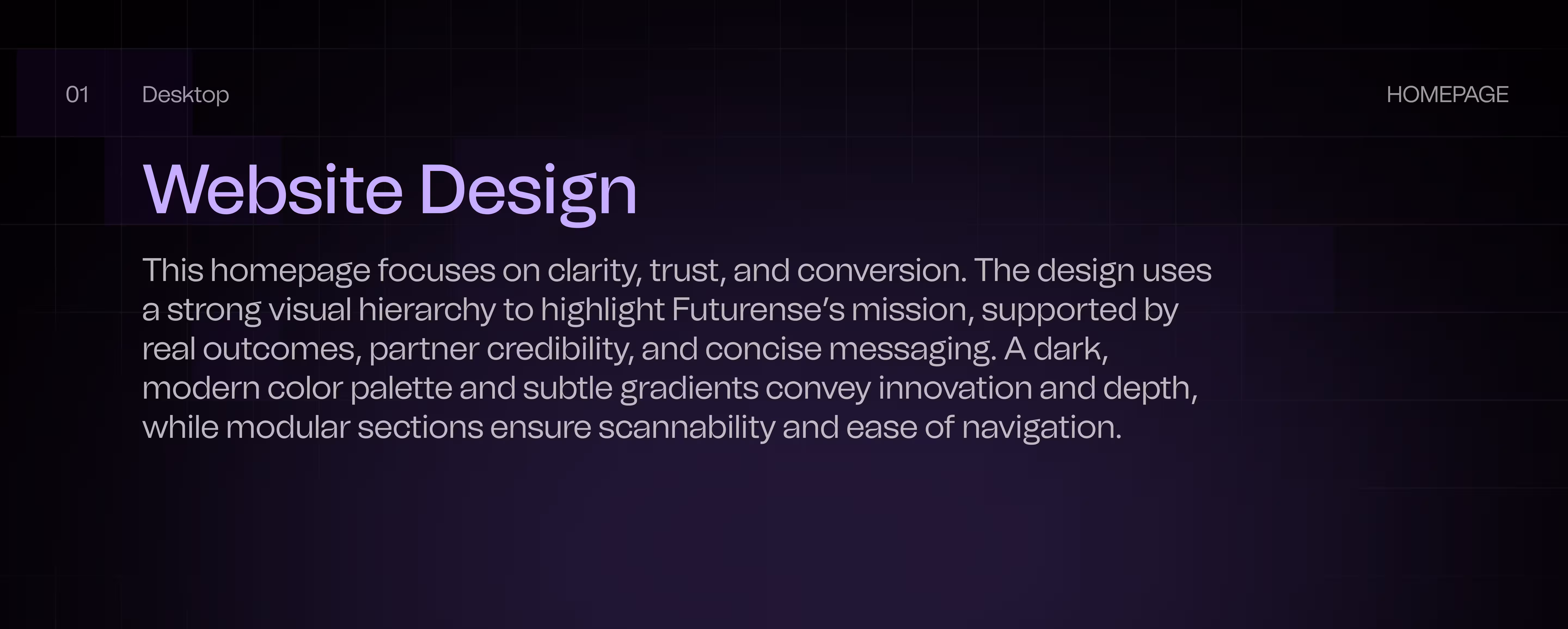 01 Desktop

HOMEPAGE

Website Design

This homepage focuses on clarity, trust, and conversion. The design uses a strong visual hierarchy to highlight Futurense’s mission, supported by real outcomes, partner credibility, and concise messaging. A dark, modern color palette and subtle gradients convey innovation and depth, while modular sections ensure scannability and ease of navigation.